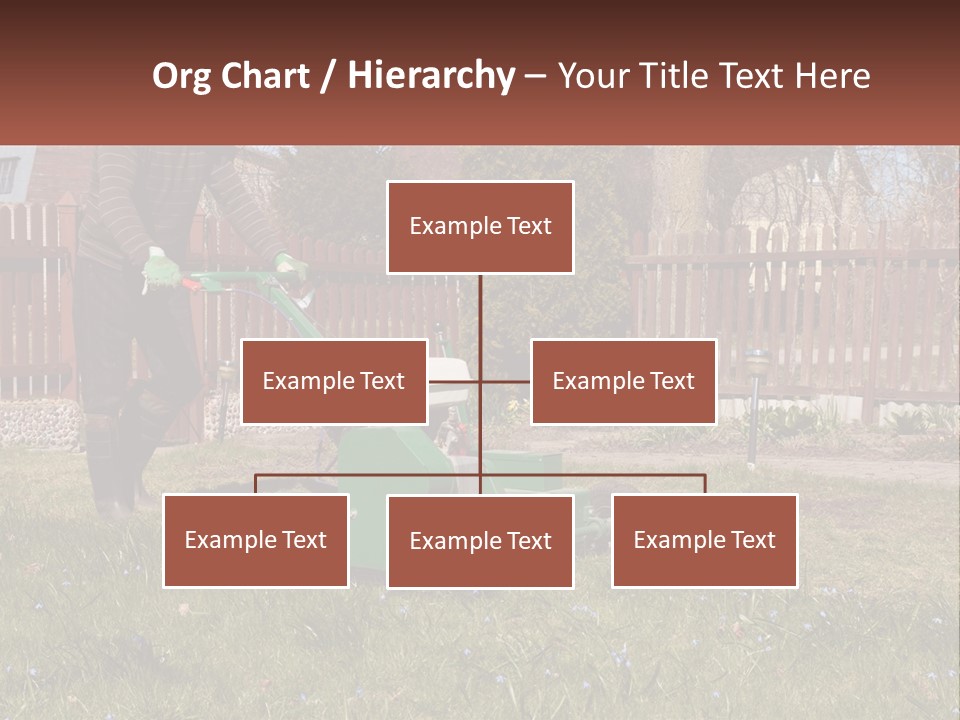 Org Chart / Hierarchy – Your Title Text Here

Example Text

Example Text

Example Text

Example Text

Example Text

Example Text